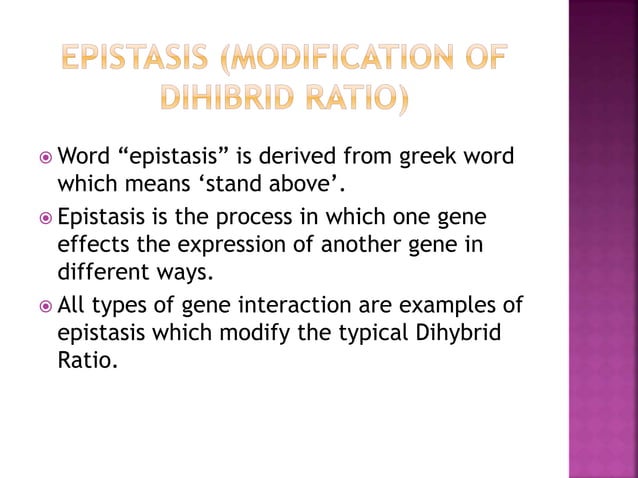 EPISTASIS (MODIFICATION OF DIHIBRID RATIO)

Word “epistasis” is derived from greek word which means ‘stand above’.

Epistasis is the process in which one gene effects the expression of another gene in different ways.

All types of gene interaction are examples of epistasis which modify the typical Dihybrid Ratio.